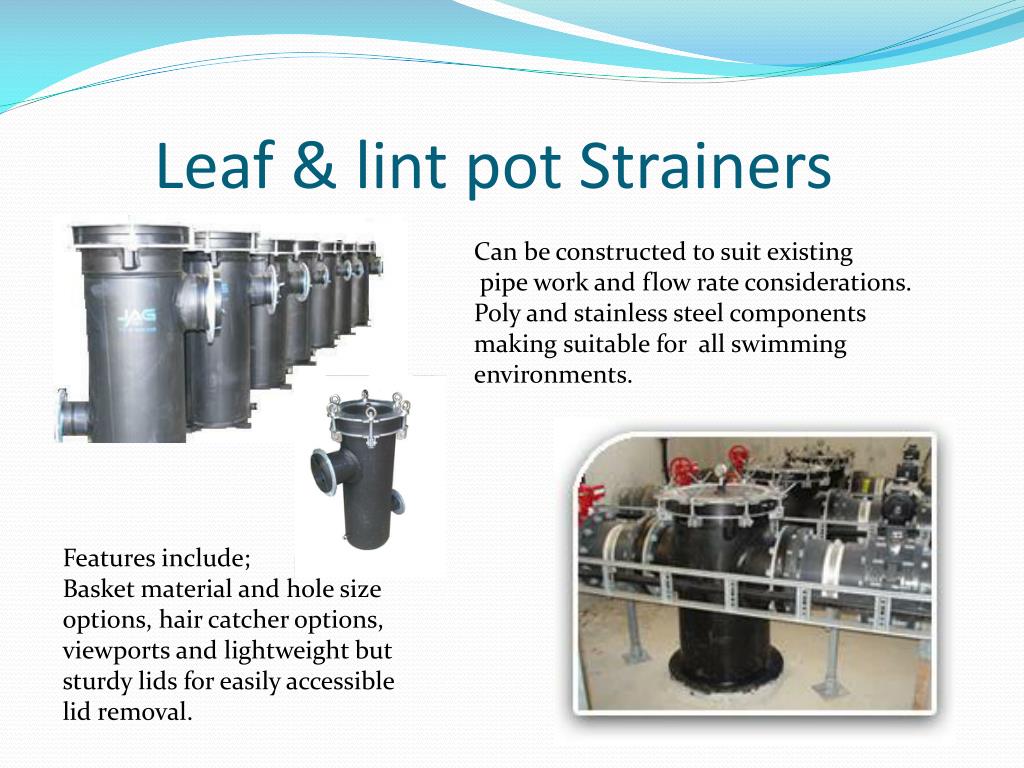 Leaf & lint pot Strainers

Can be constructed to suit existing pipe work and flow rate considerations. Poly and stainless steel components making suitable for all swimming environments.

JAG

Features include;
Basket material and hole size options, hair catcher options, viewports and lightweight but sturdy lids for easily accessible lid removal.